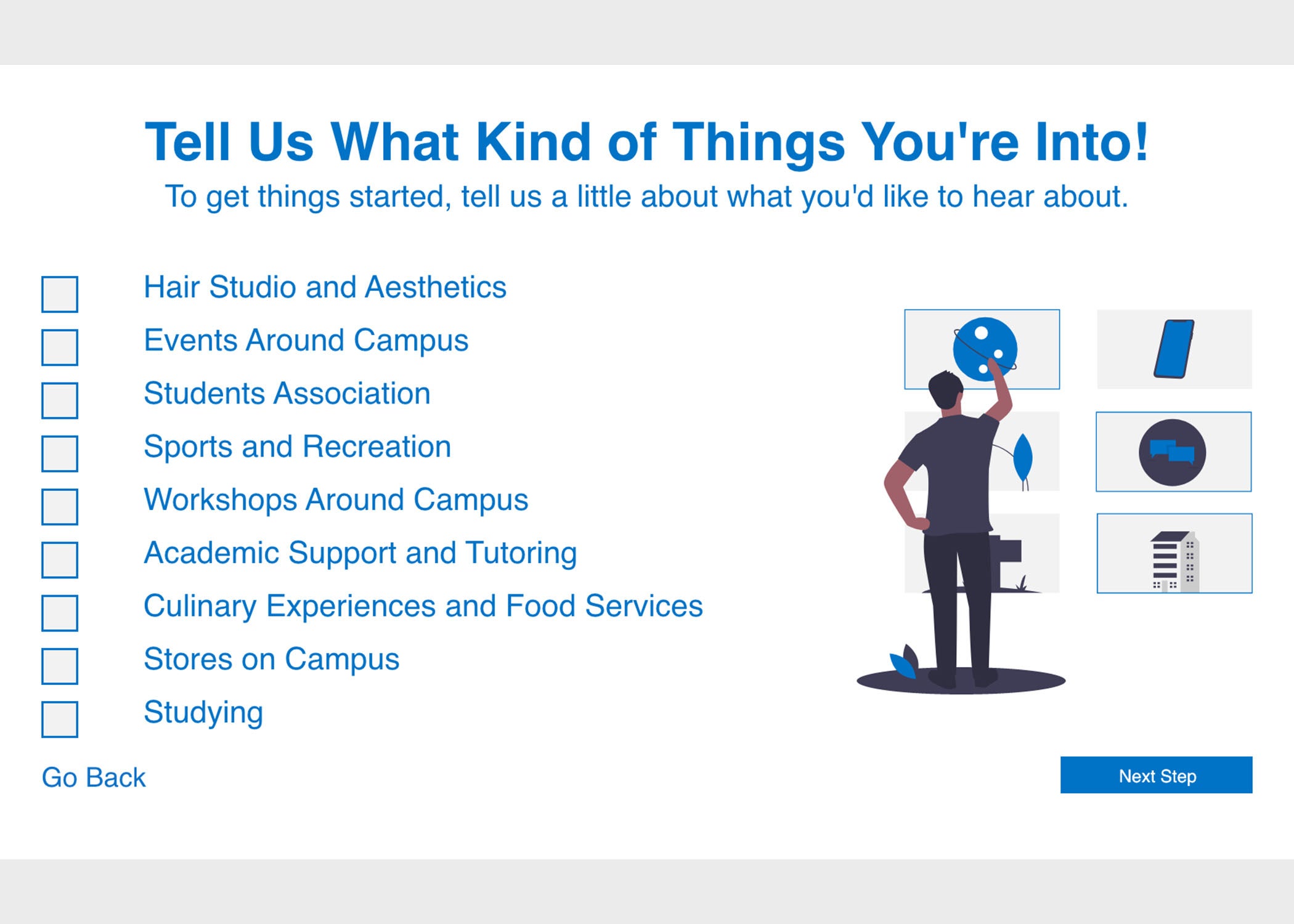 Tell Us What Kind of Things You're Into!

To get things started, tell us a little about what you'd like to hear about.

Hair Studio and Aesthetics
Events Around Campus
Students Association
Sports and Recreation
Workshops Around Campus
Academic Support and Tutoring
Culinary Experiences and Food Services
Stores on Campus
Studying

Go Back

Next Step